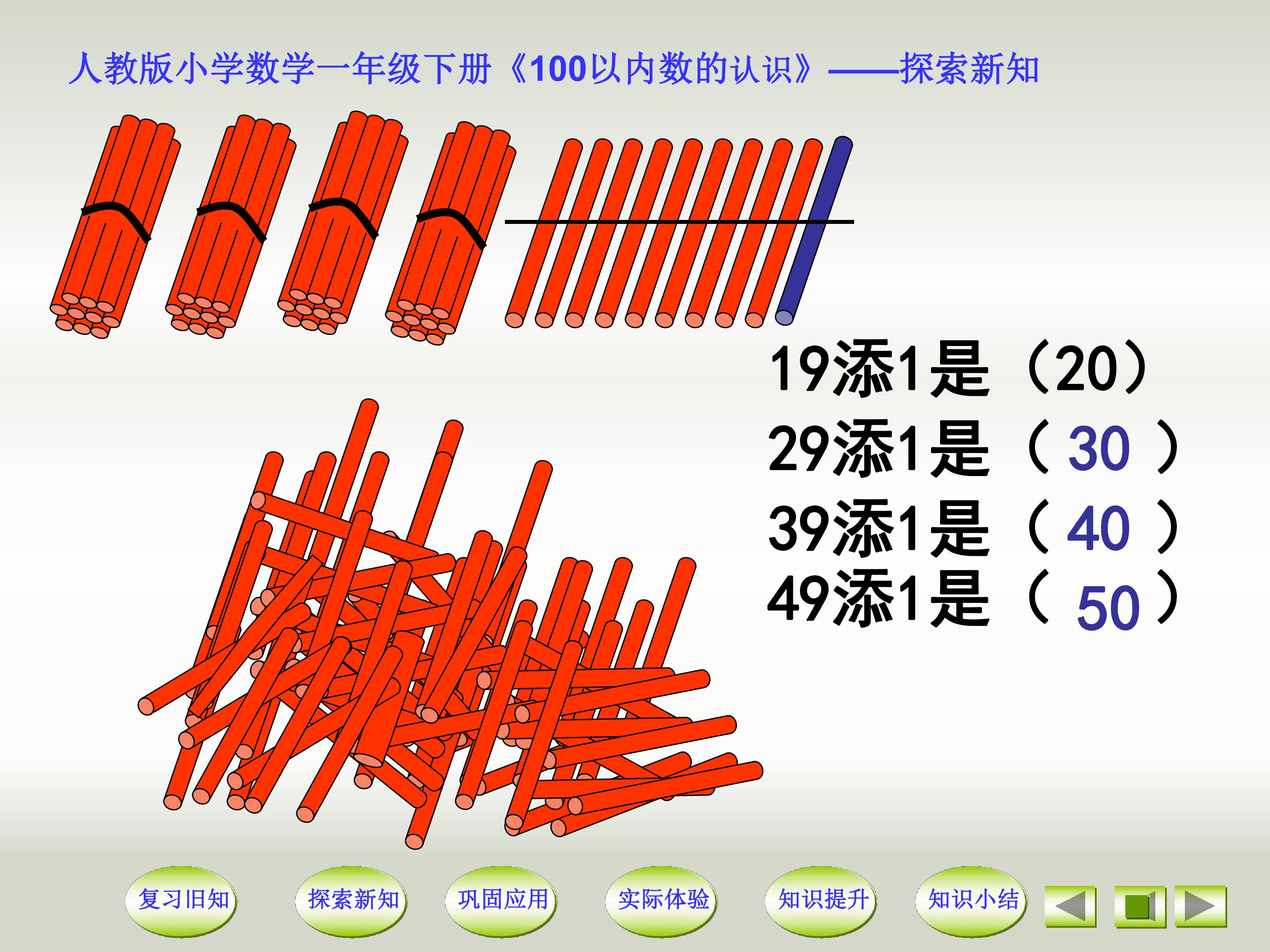 人教版小学数学一年级下册《100以内数的认识》——探索新知

19添1是（20）

29添1是（30）

39添1是（40）

49添1是（50）

复习旧知 探索新知 巩固应用 实际体验 知识提升 知识小结